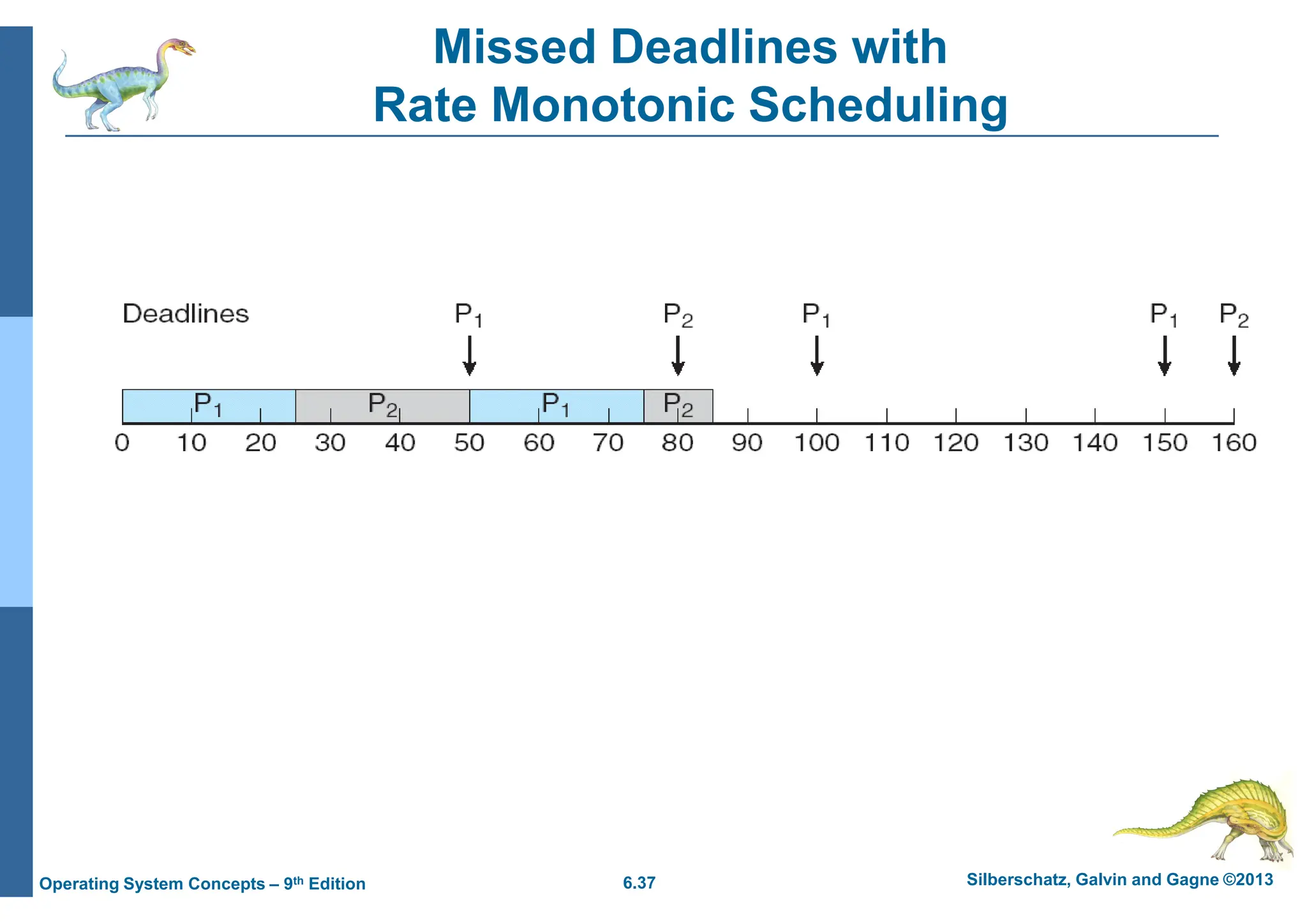 Missed Deadlines with Rate Monotonic Scheduling

Deadlines

$P_1$ $P_2$ $P_1$ $P_1$ $P_2$

$P_1$ $P_2$ $P_1$ $P_2$

0 10 20 30 40 50 60 70 80 90 100 110 120 130 140 150 160

Operating System Concepts – 9th Edition

6.37

Silberschatz, Galvin and Gagne ©2013